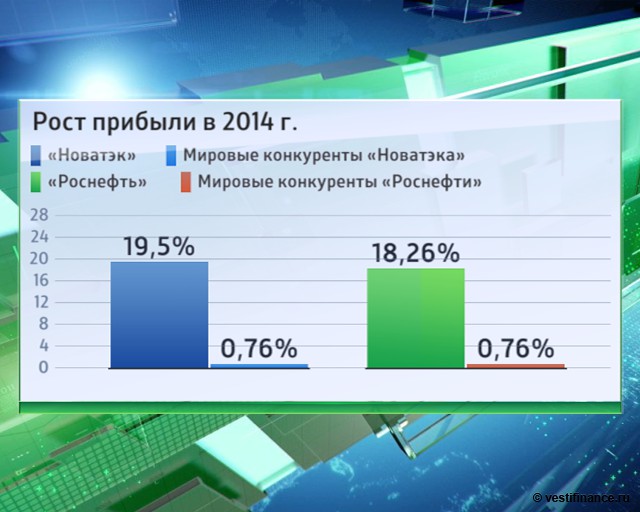 Рост прибыли в 2014 г.

«Новатэк»
Мировые конкуренты «Новатэка»
«Роснефть»
Мировые конкуренты «Роснефти»

28
24
20
16
12
8
4
0

19,5%
0,76%
18,26%
0,76%

© vestifinance.ru